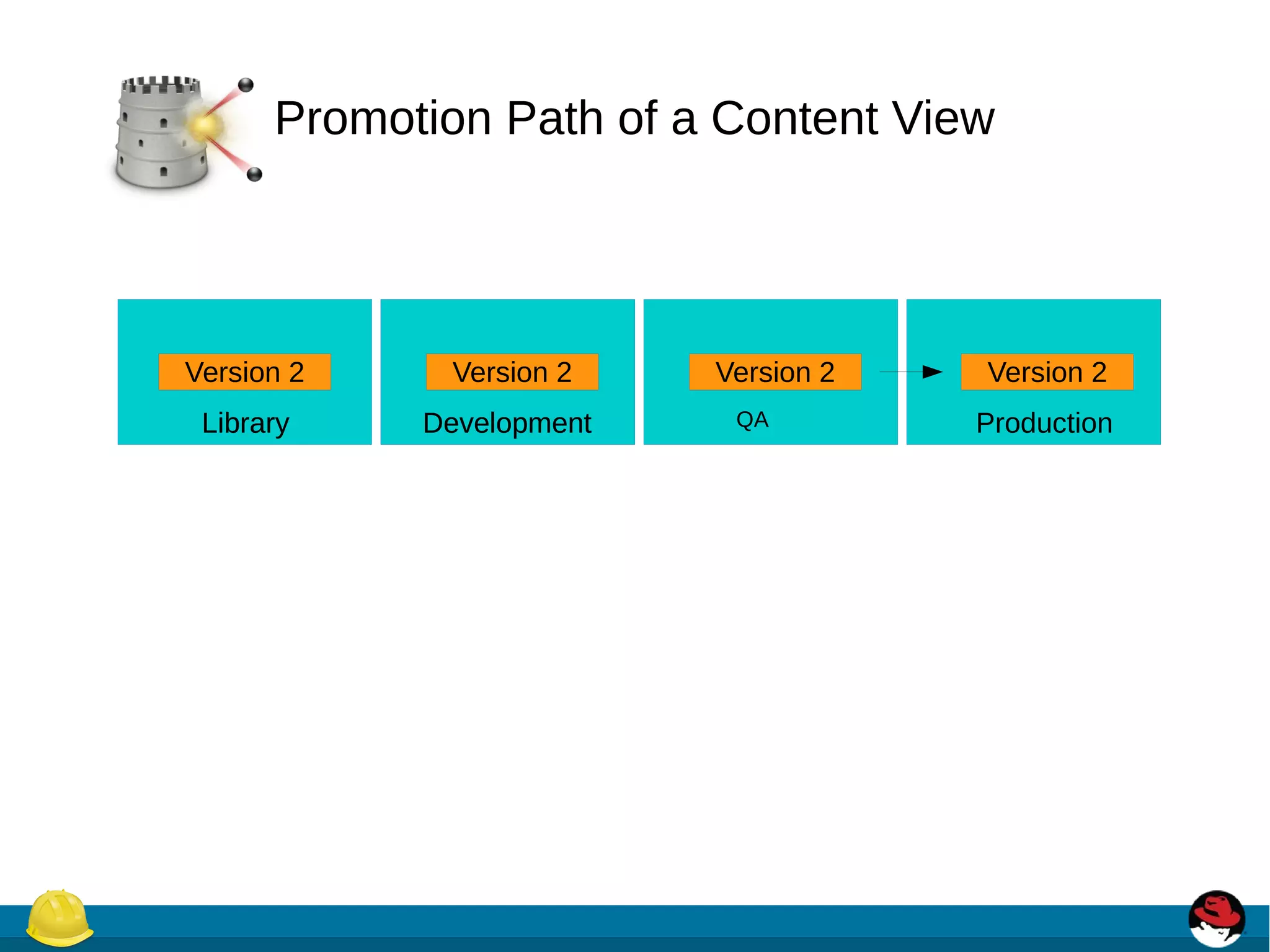 Promotion Path of a Content View

Version 2
Library

Version 2
Development

Version 2
QA

Version 2
Production